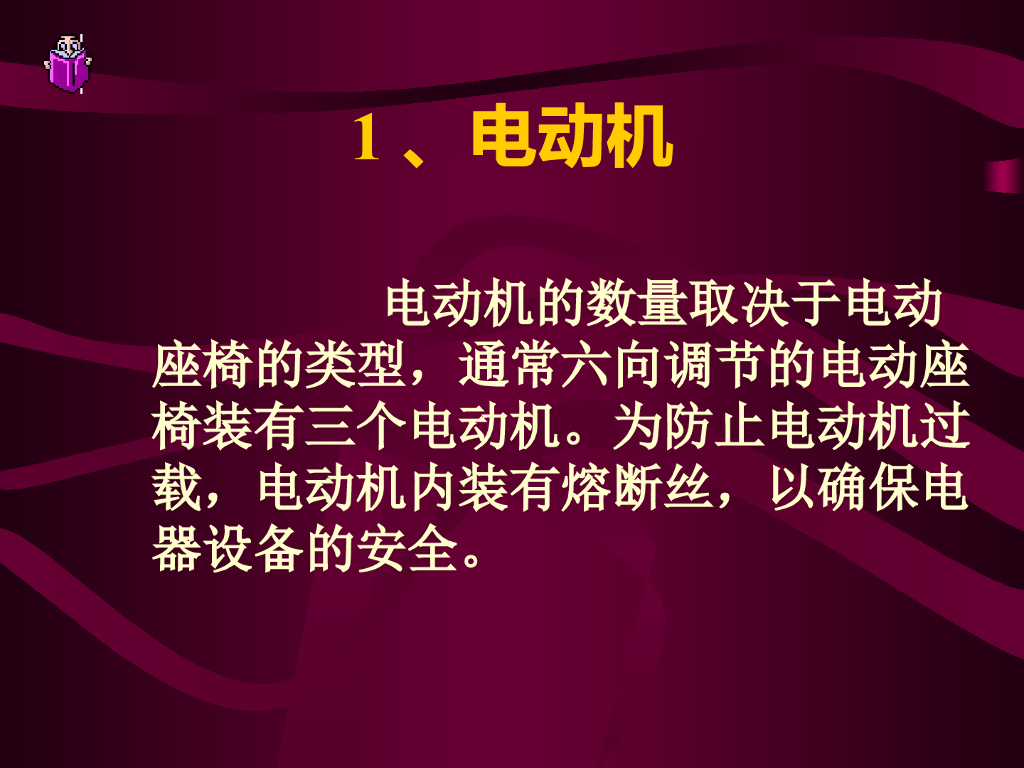 1 、电动机

电动机的数量取决于电动座椅的类型，通常六向调节的电动座椅装有三个电动机。为防止电动机过载，电动机内装有熔断丝，以确保电器设备的安全。